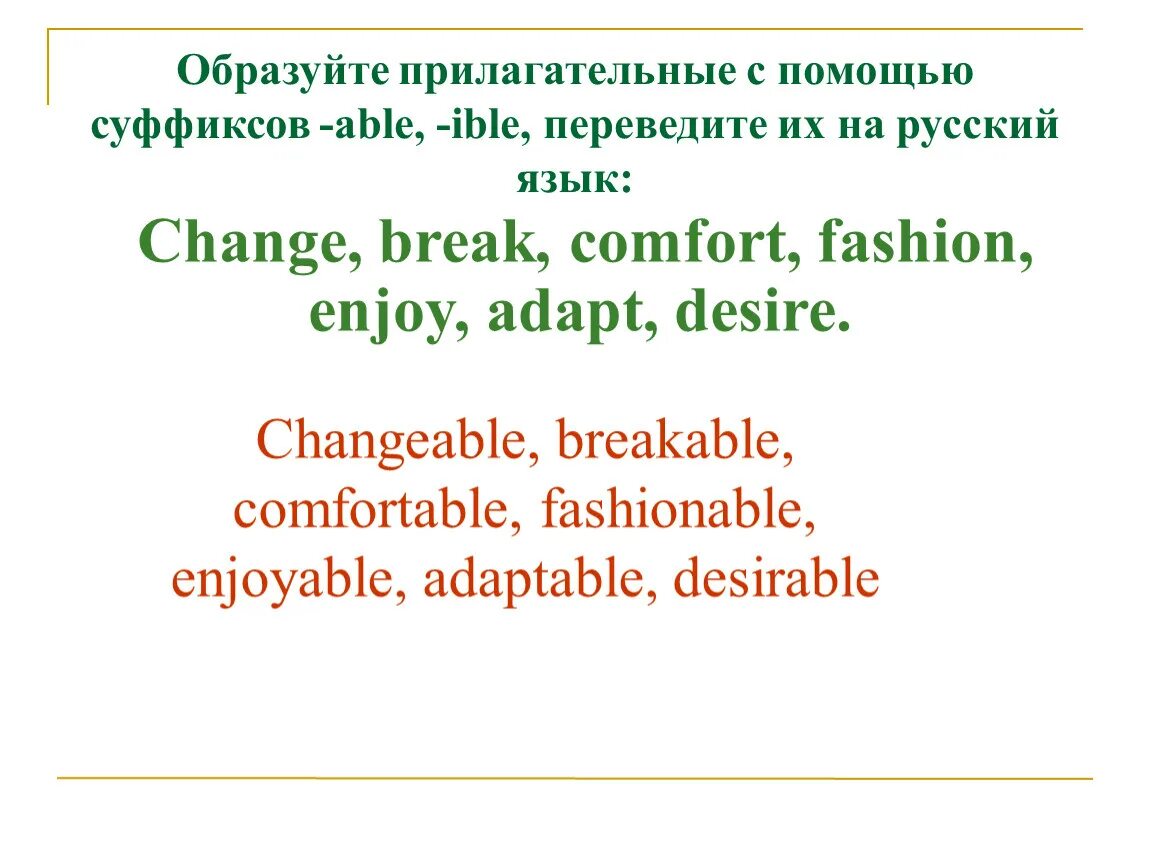 Образуйте прилагательные с помощью суффиксов -able, -ible, переведите их на русский язык:

Change, break, comfort, fashion, enjoy, adapt, desire.

Changeable, breakable, comfortable, fashionable, enjoyable, adaptable, desirable